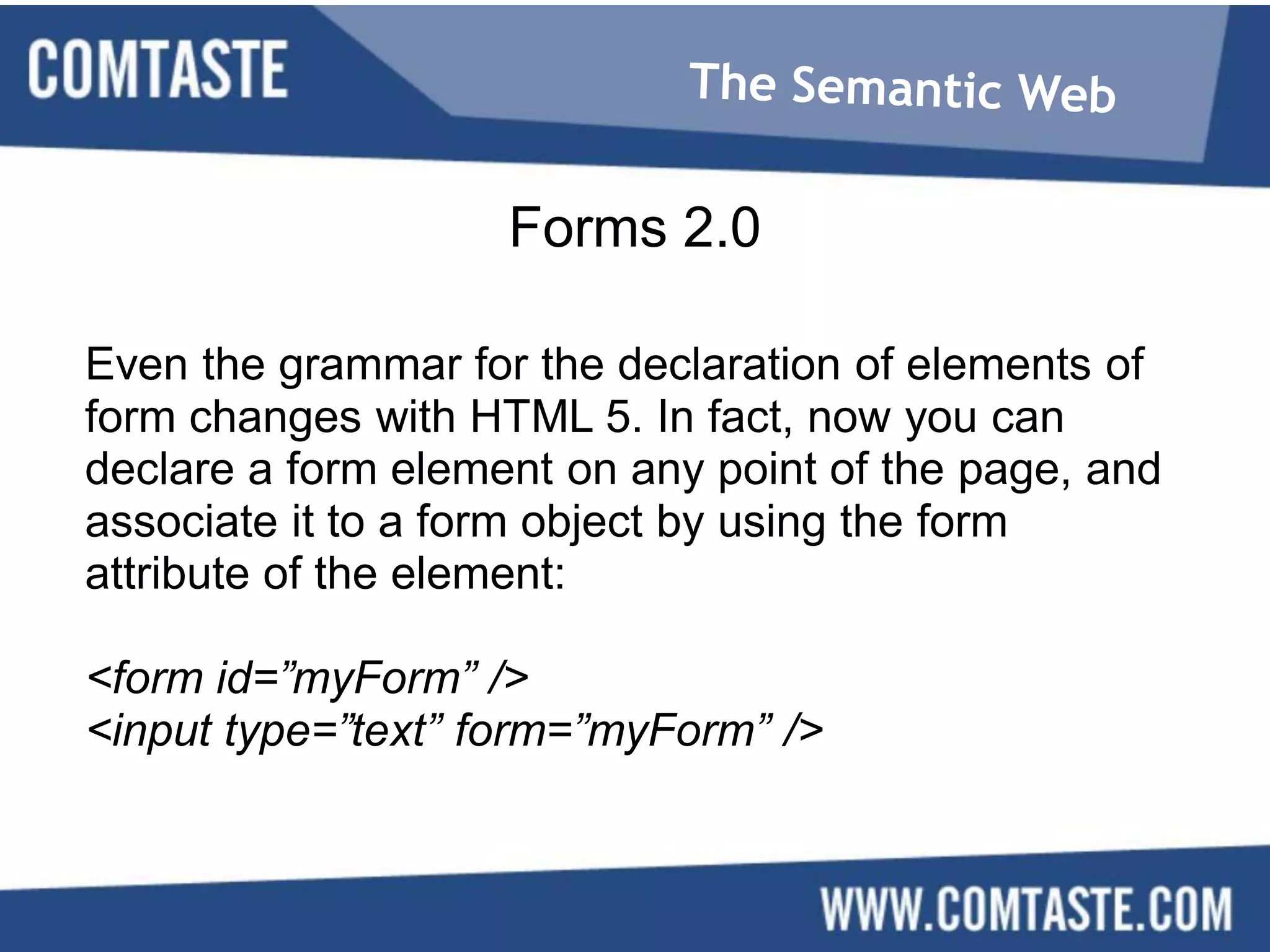 COMTASTE

The Semantic Web

Forms 2.0

Even the grammar for the declaration of elements of form changes with HTML 5. In fact, now you can declare a form element on any point of the page, and associate it to a form object by using the form attribute of the element:

<form id=”myForm” />
<input type=”text” form=”myForm” />

WWW.COMTASTE.COM